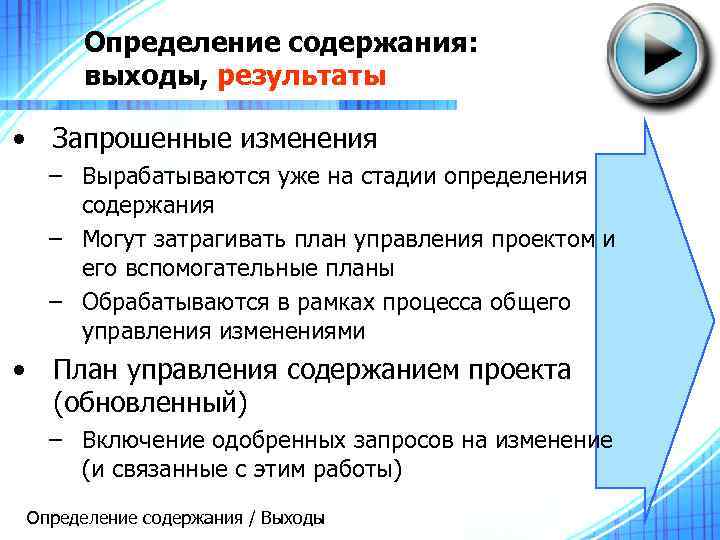 Определение содержания: выходы, результаты

• Запрошенные изменения
– Вырабатываются уже на стадии определения содержания
– Могут затрагивать план управления проектом и его вспомогательные планы
– Обрабатываются в рамках процесса общего управления изменениями

• План управления содержанием проекта (обновленный)
– Включение одобренных запросов на изменение (и связанные с этим работы)

Определение содержания / Выходы